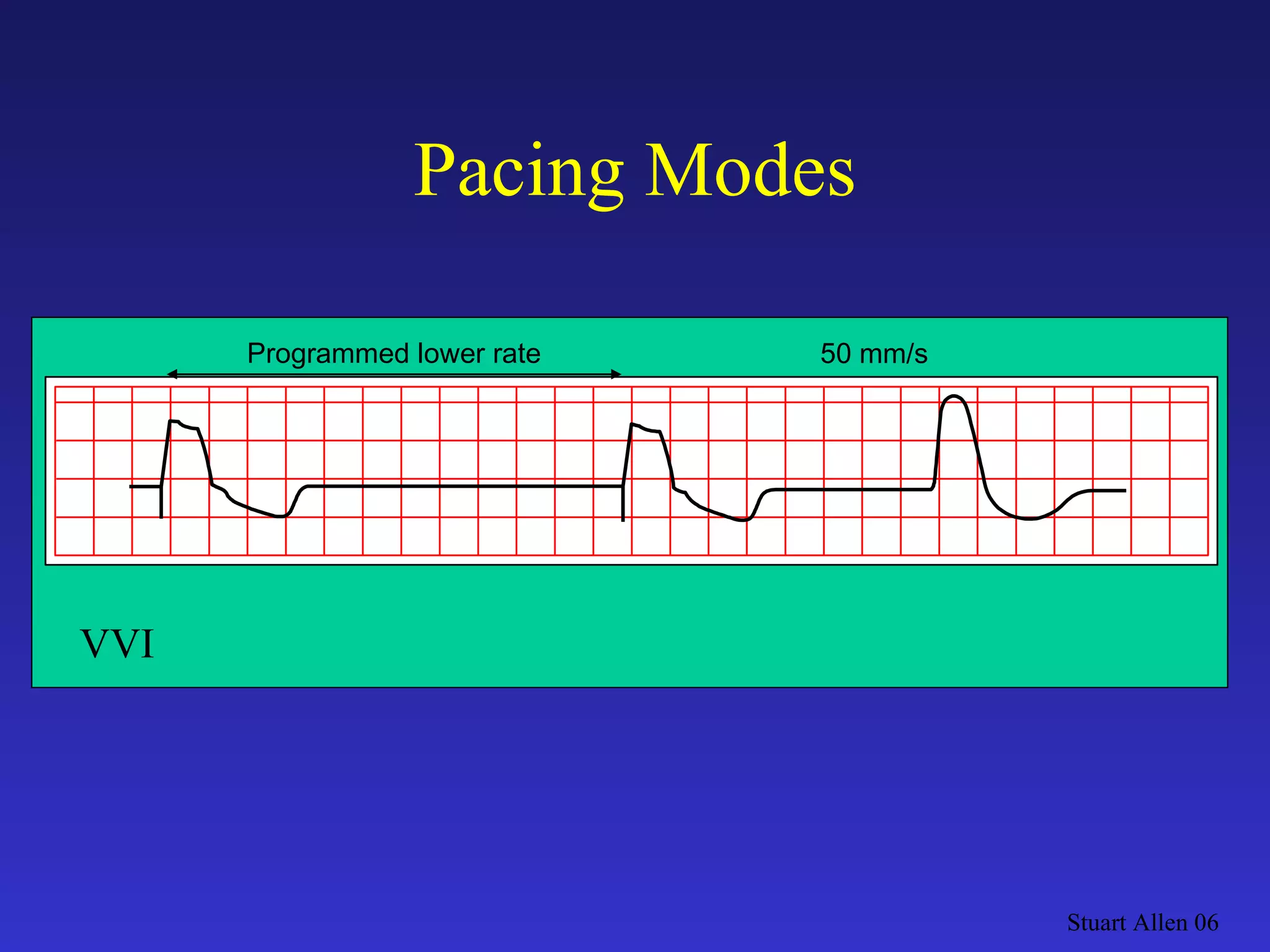 Pacing Modes

Programmed lower rate

50 mm/s

VVI

Stuart Allen 06